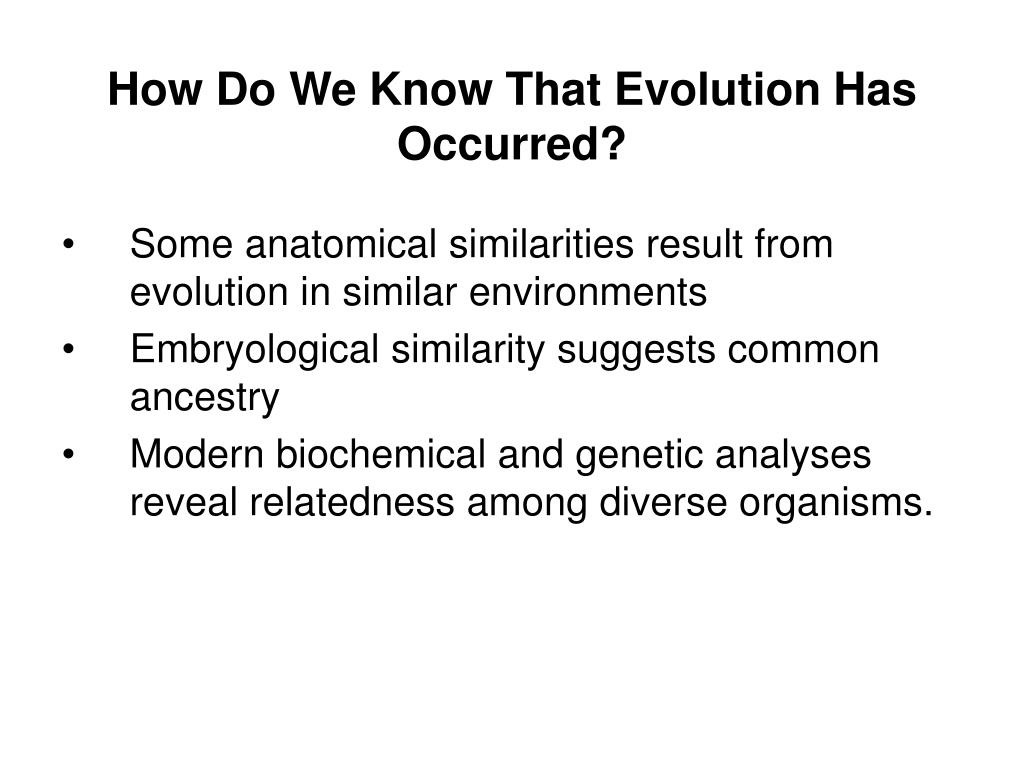 How Do We Know That Evolution Has Occurred?

• Some anatomical similarities result from evolution in similar environments
• Embryological similarity suggests common ancestry
• Modern biochemical and genetic analyses reveal relatedness among diverse organisms.